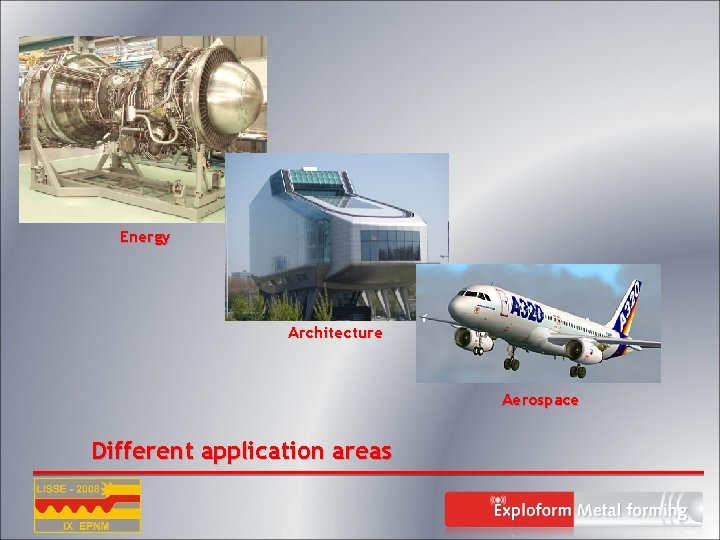 Energy

Architecture

A320

A320

Aerospace

Different application areas

LISSE - 2008

IX EPNM

Exploform Metal forming